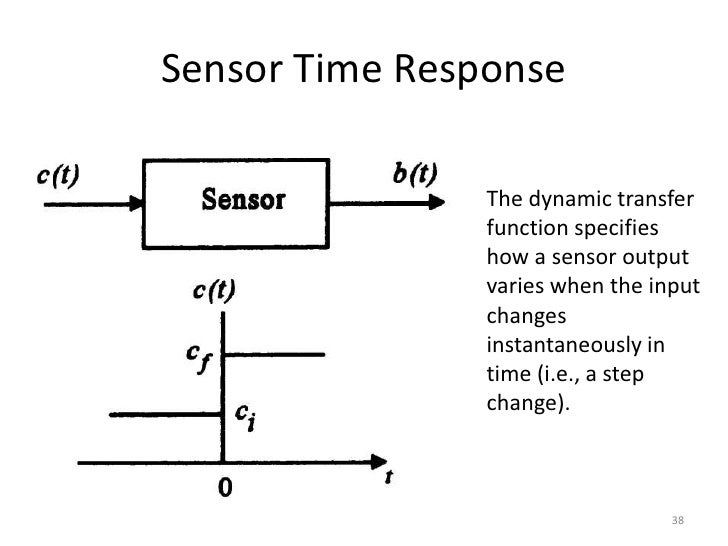 Sensor Time Response

$c(t)$ Sensor $b(t)$

$c(t)$

$c_f$

$c_i$

0

$t$

The dynamic transfer function specifies how a sensor output varies when the input changes instantaneously in time (i.e., a step change).

38